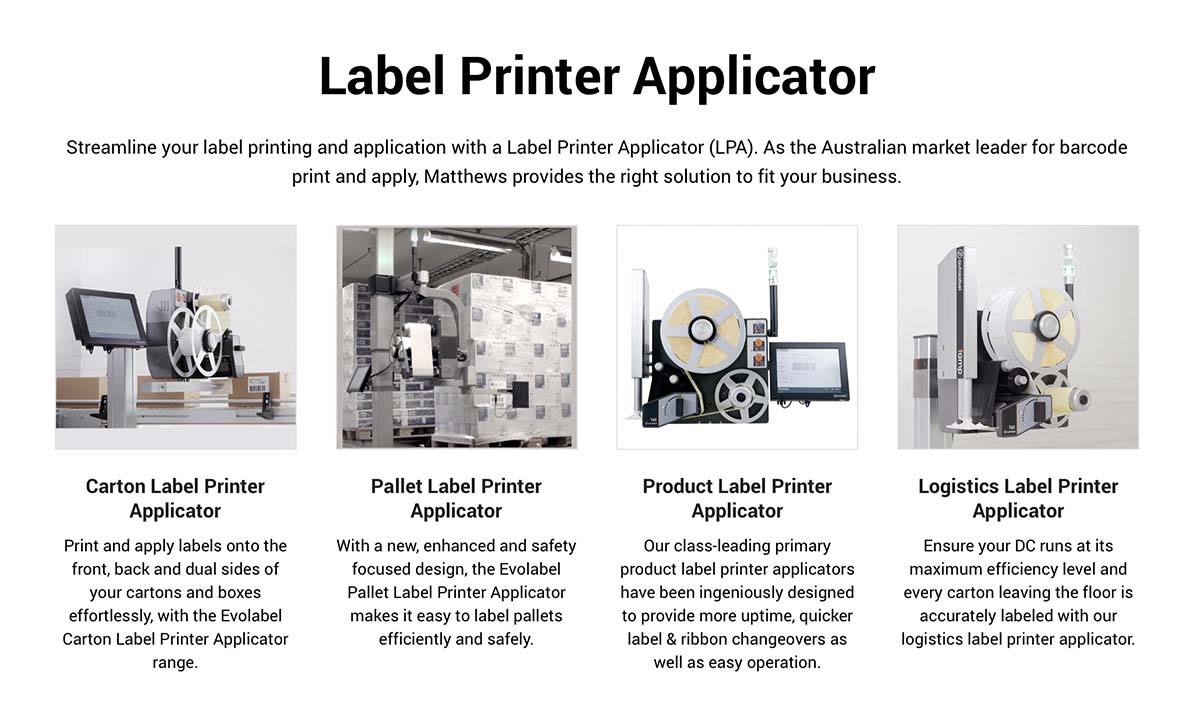 Label Printer Applicator

Streamline your label printing and application with a Label Printer Applicator (LPA). As the Australian market leader for barcode print and apply, Matthews provides the right solution to fit your business.

Carton Label Printer Applicator

Print and apply labels onto the front, back and dual sides of your cartons and boxes effortlessly, with the Evolabel Carton Label Printer Applicator range.

Pallet Label Printer Applicator

With a new, enhanced and safety focused design, the Evolabel Pallet Label Printer Applicator makes it easy to label pallets efficiently and safely.

Product Label Printer Applicator

Our class-leading primary product label printer applicators have been ingeniously designed to provide more uptime, quicker label & ribbon changeovers as well as easy operation.

Logistics Label Printer Applicator

Ensure your DC runs at its maximum efficiency level and every carton leaving the floor is accurately labeled with our logistics label printer applicator.